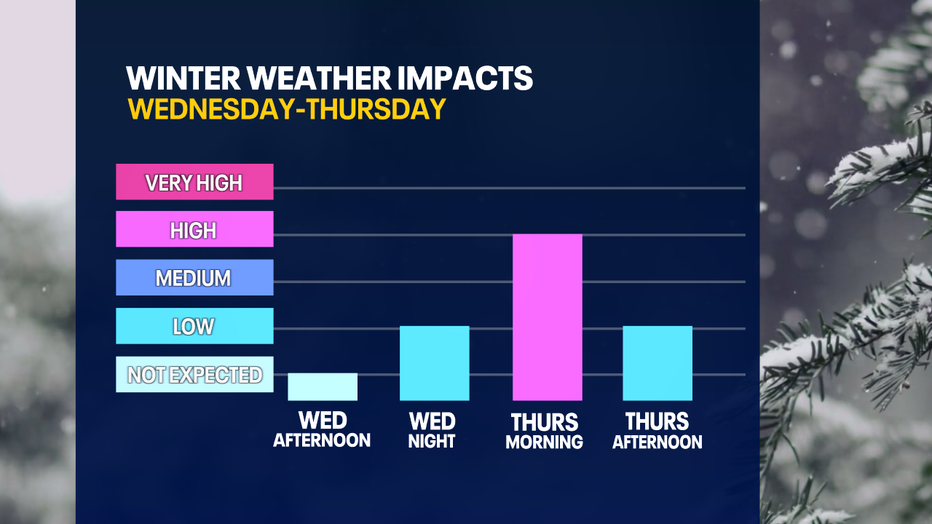 WINTER WEATHER IMPACTS
WEDNESDAY-THURSDAY

VERY HIGH
HIGH
MEDIUM
LOW
NOT EXPECTED

WED AFTERNOON
WED NIGHT
THURS MORNING
THURS AFTERNOON